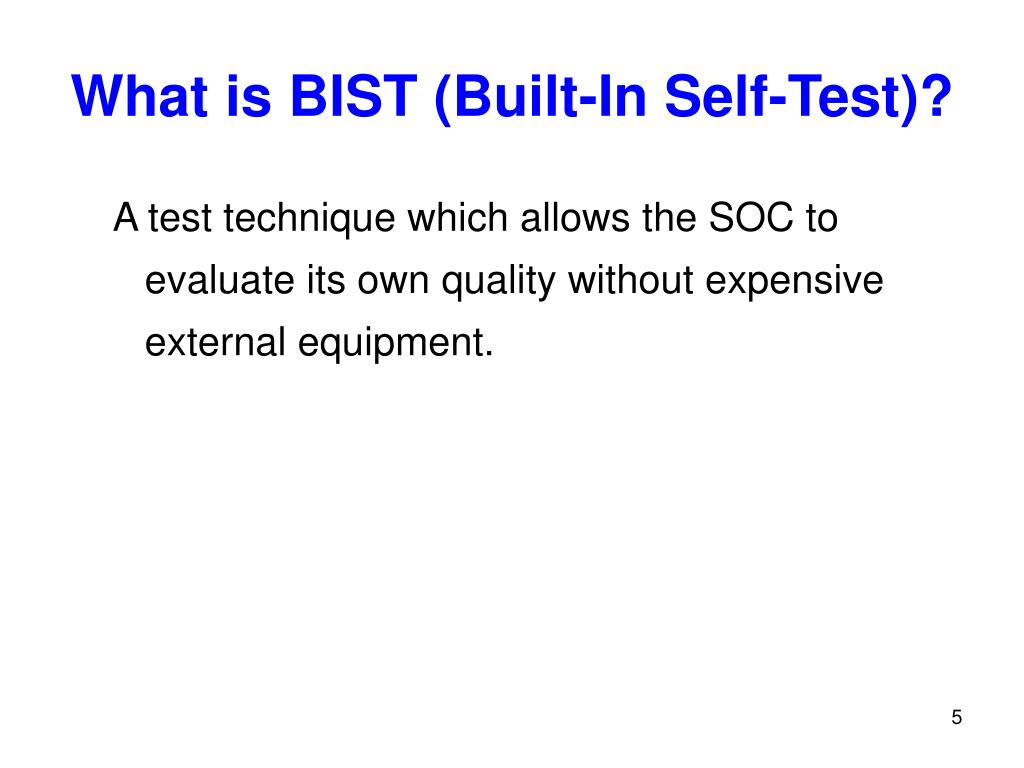 What is BIST (Built-In Self-Test)?

A test technique which allows the SOC to evaluate its own quality without expensive external equipment.

5